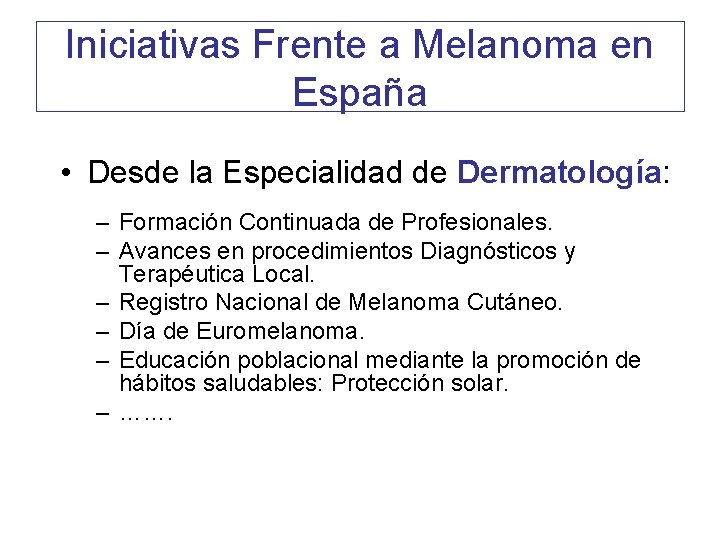 Iniciativas Frente a Melanoma en España

• Desde la Especialidad de Dermatología:

– Formación Continuada de Profesionales.
– Avances en procedimientos Diagnósticos y Terapéutica Local.
– Registro Nacional de Melanoma Cutáneo.
– Día de Euromelanoma.
– Educación poblacional mediante la promoción de hábitos saludables: Protección solar.
– …….